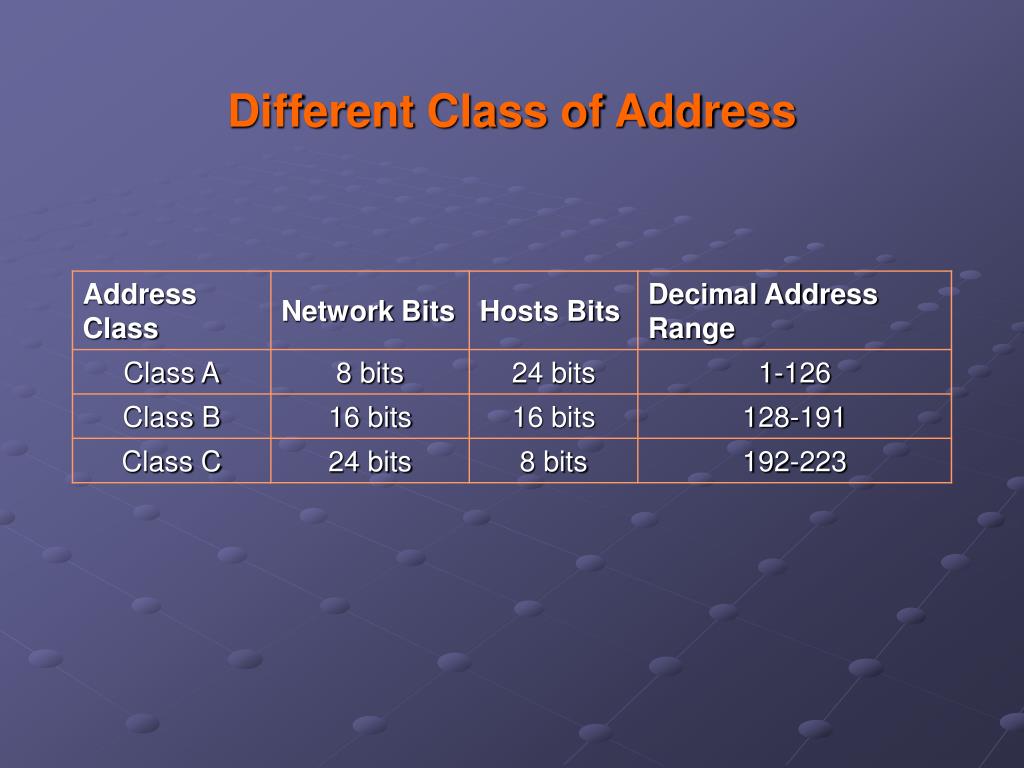 Different Class of Address

| Address Class | Network Bits | Hosts Bits | Decimal Address Range |
|---|---|---|---|
| Class A | 8 bits | 24 bits | 1-126 |
| Class B | 16 bits | 16 bits | 128-191 |
| Class C | 24 bits | 8 bits | 192-223 |